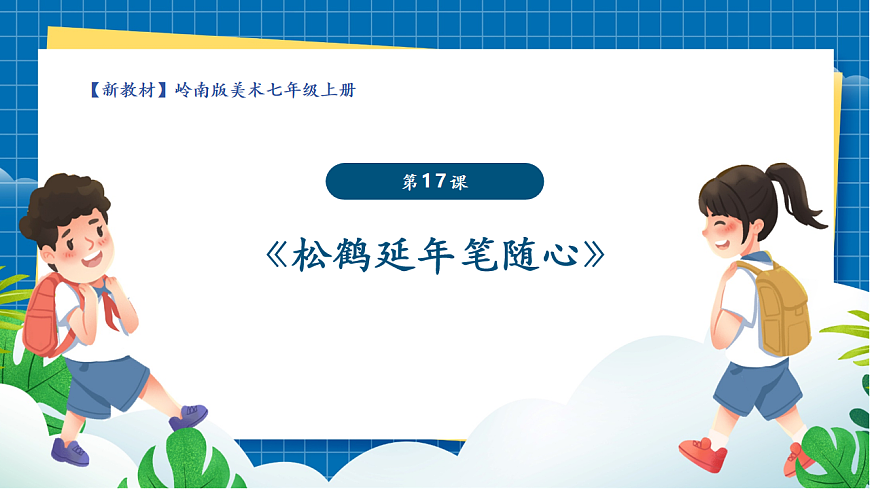 【新教材】岭南版美术七年级上册

第17课

《松鹤延年笔随心》